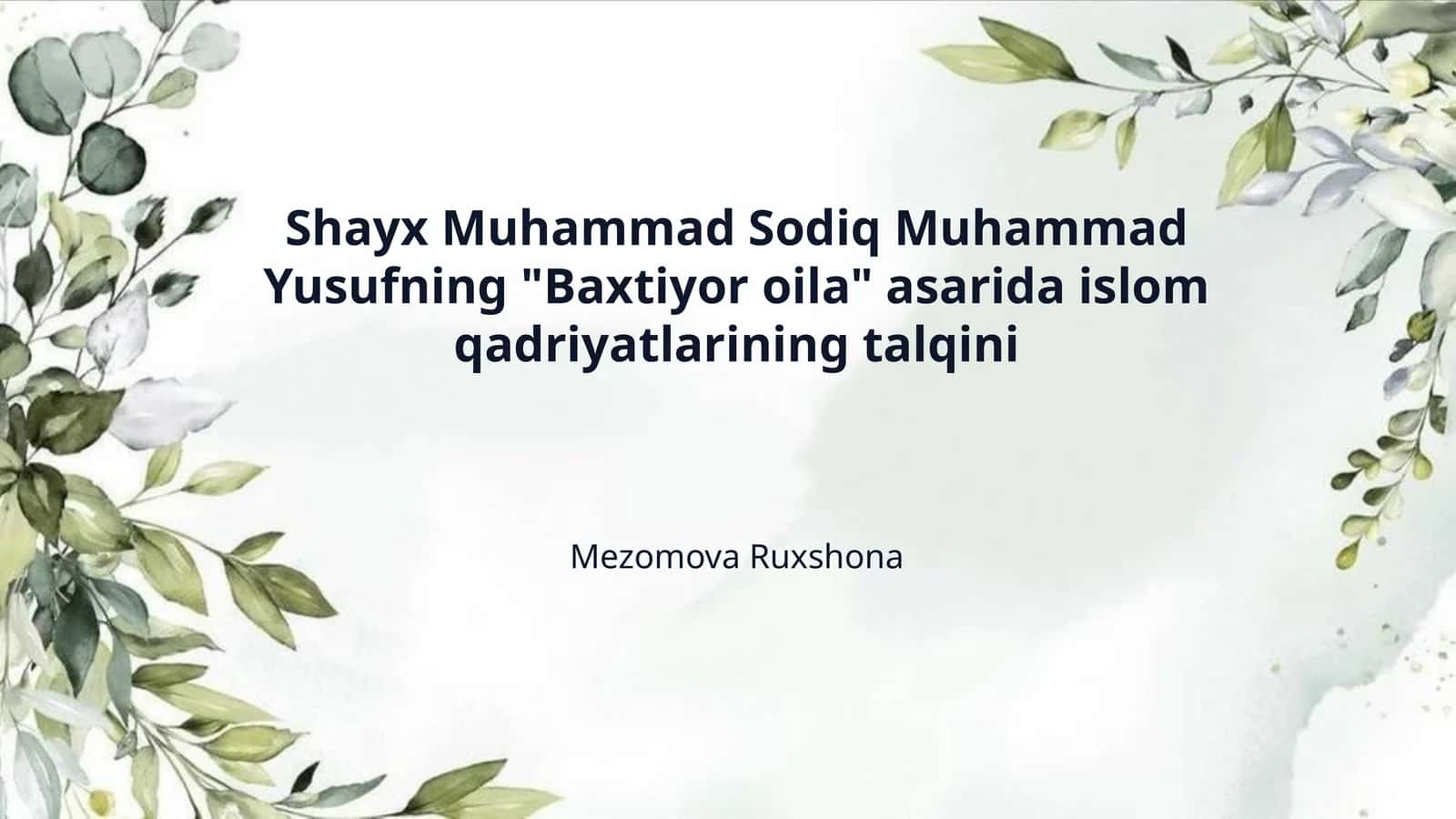 Shayx Muhammad Sodiq Muhammad Yusufning "Baxtiyor oila" asarida islom qadriyatlarining talqini

Mezomova Ruxshona